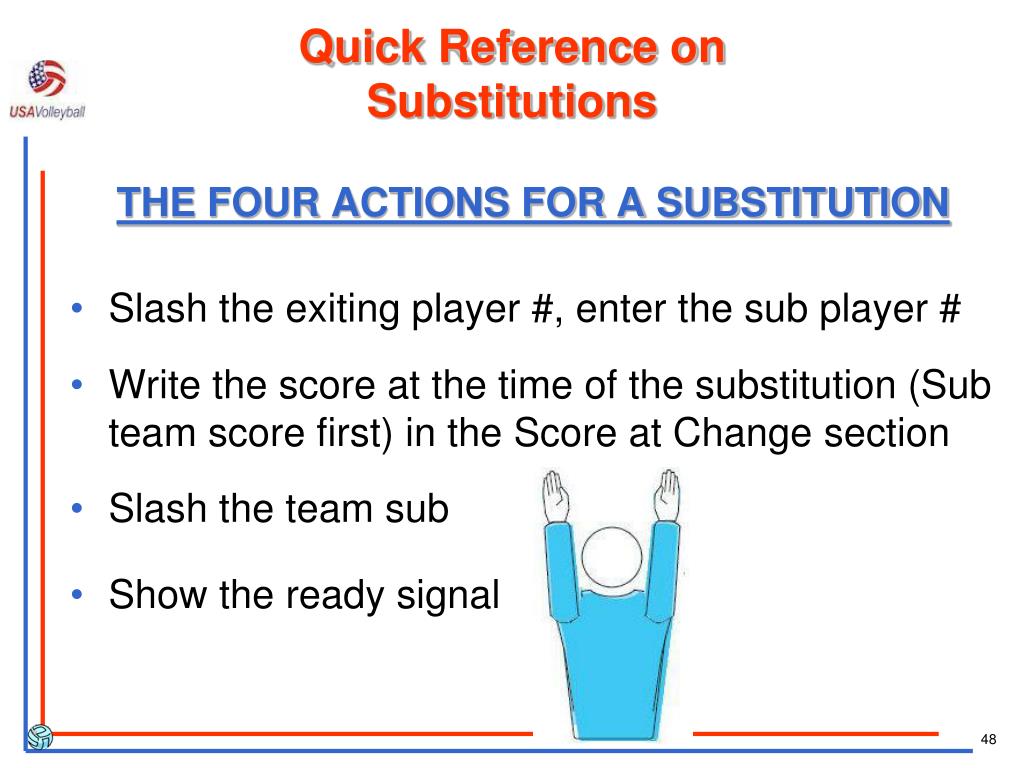 USAVolleyball

Quick Reference on Substitutions

THE FOUR ACTIONS FOR A SUBSTITUTION

• Slash the exiting player #, enter the sub player #

• Write the score at the time of the substitution (Sub team score first) in the Score at Change section

• Slash the team sub

• Show the ready signal

48